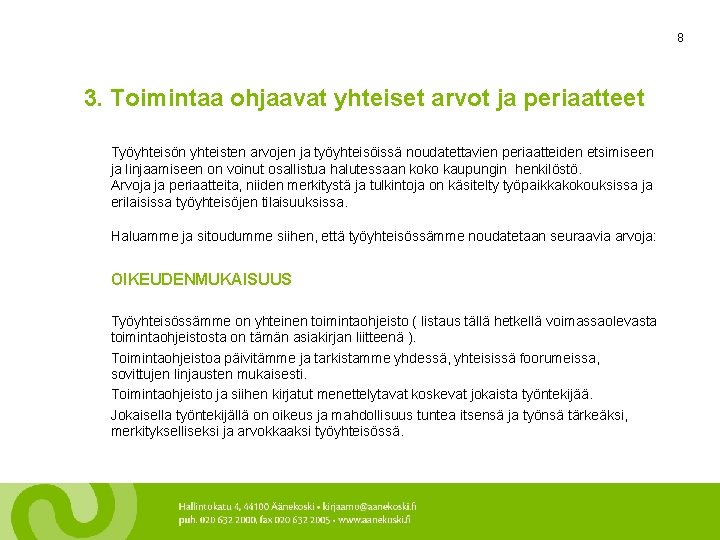 8

3. Toimintaa ohjaavat yhteiset arvot ja periaatteet

Työyhteisön yhteisten arvojen ja työyhteisöissä noudatettavien periaatteiden etsimiseen ja linjaamiseen on voinut osallistua halutessaan koko kaupungin henkilöstö.
Arvoja ja periaatteita, niiden merkitystä ja tulkintoja on käsitelty työpaikkakokouksissa ja erilaisissa työyhteisöjen tilaisuuksissa.

Haluamme ja sitoudumme siihen, että työyhteisössämme noudatetaan seuraavia arvoja:

OIKEUDENMUKAISUUS

Työyhteisössämme on yhteinen toimintaohjeisto ( listaus tällä hetkellä voimassaolevasta toimintaohjeistosta on tämän asiakirjan liitteenä ).

Toimintaohjeistoa päivitämme ja tarkistamme yhdessä, yhteisissä foorumeissa, sovittujen linjausten mukaisesti.

Toimintaohjeisto ja siihen kirjatut menettelytavat koskevat jokaista työntekijää.

Jokaisella työntekijällä on oikeus ja mahdollisuus tuntea itsensä ja työnsä tärkeäksi, merkitykselliseksi ja arvokkaaksi työyhteisössä.

Hallintokatu 4, 44100 Äänekoski • kirjaamo@aanekoski.fi
puh. 020 632 2000, fax 020 632 2005 • www.aanekoski.fi